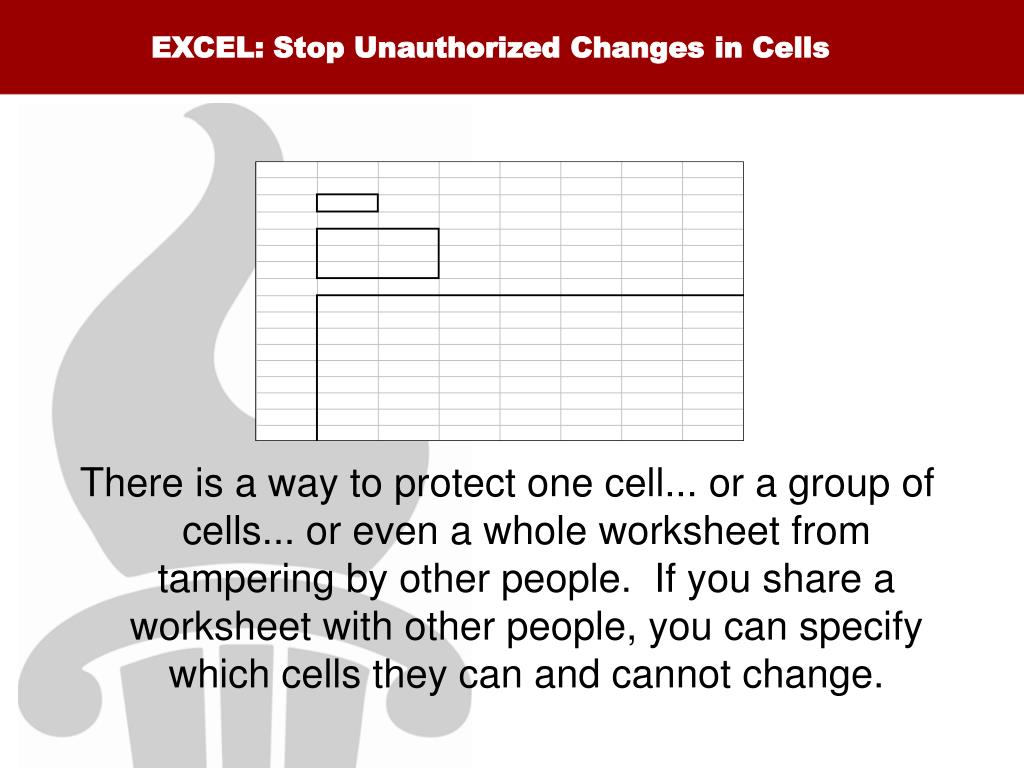 EXCEL: Stop Unauthorized Changes in Cells

There is a way to protect one cell... or a group of cells... or even a whole worksheet from tampering by other people.  If you share a worksheet with other people, you can specify which cells they can and cannot change.